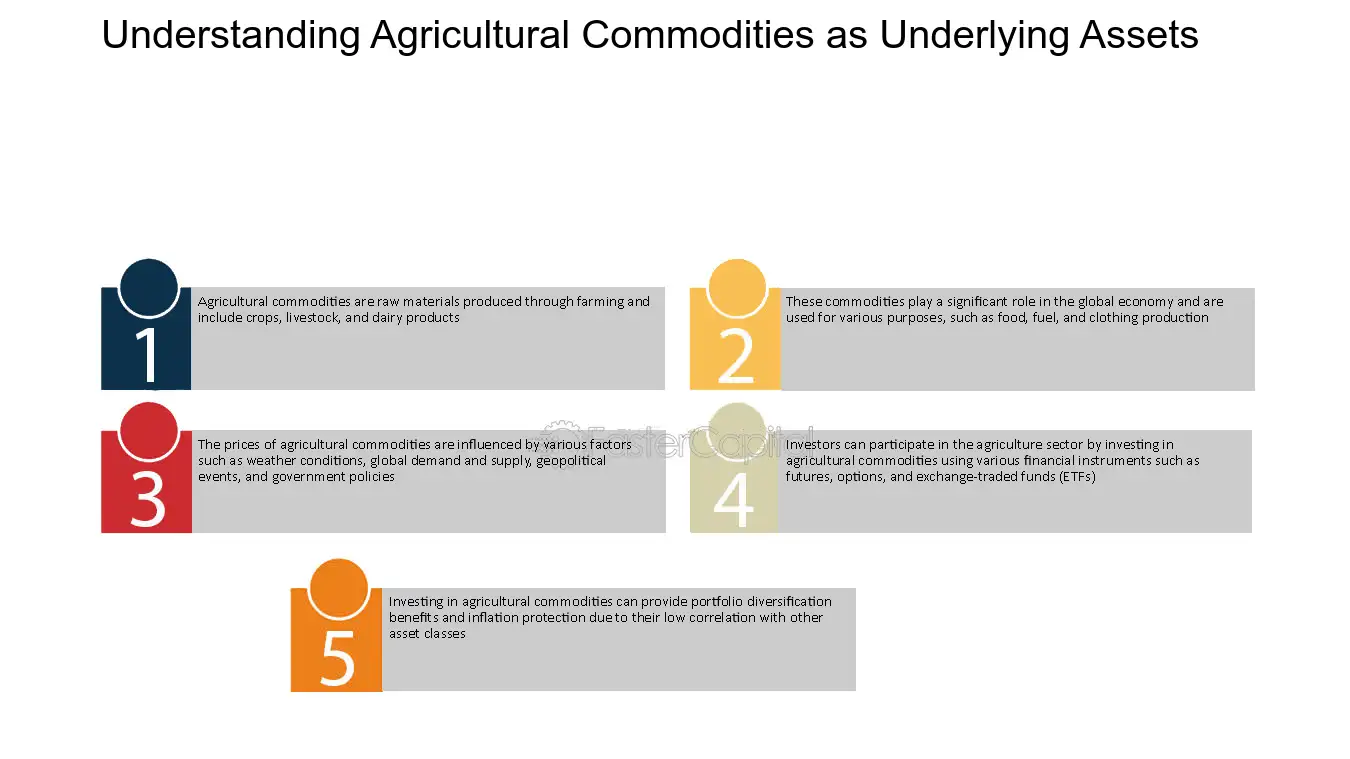 Understanding Agricultural Commodities as Underlying Assets

1

Agricultural commodities are raw materials produced through farming and include crops, livestock, and dairy products

2

These commodities play a significant role in the global economy and are used for various purposes, such as food, fuel, and clothing production

3

The prices of agricultural commodities are influenced by various factors such as weather conditions, global demand and supply, geopolitical events, and government policies

FasterCapital

4

Investors can participate in the agriculture sector by investing in agricultural commodities using various financial instruments such as futures, options, and exchange-traded funds (ETFs)

5

Investing in agricultural commodities can provide portfolio diversification benefits and inflation protection due to their low correlation with other asset classes